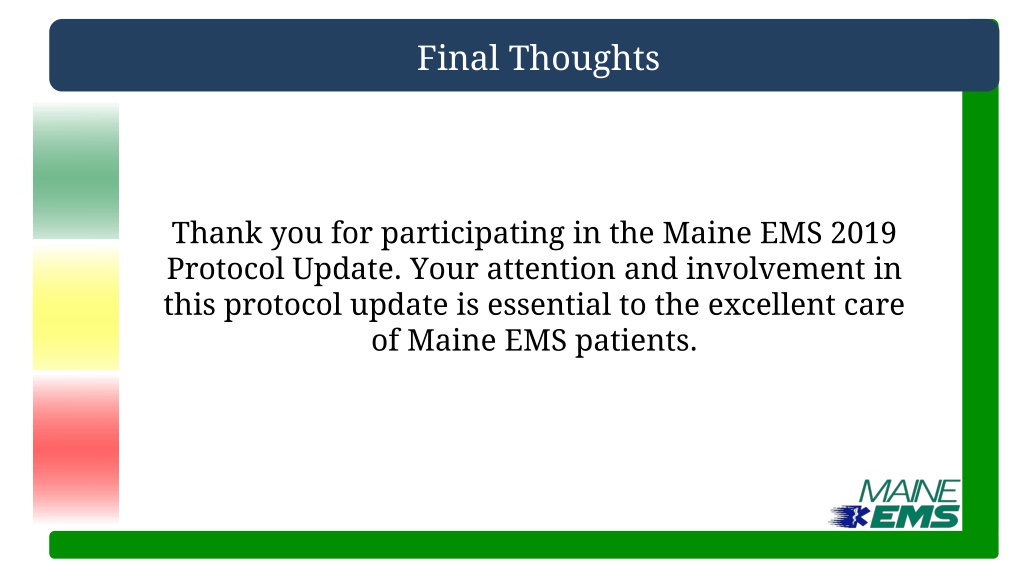 Final Thoughts

Thank you for participating in the Maine EMS 2019 Protocol Update. Your attention and involvement in this protocol update is essential to the excellent care of Maine EMS patients.

MAINE
EMS